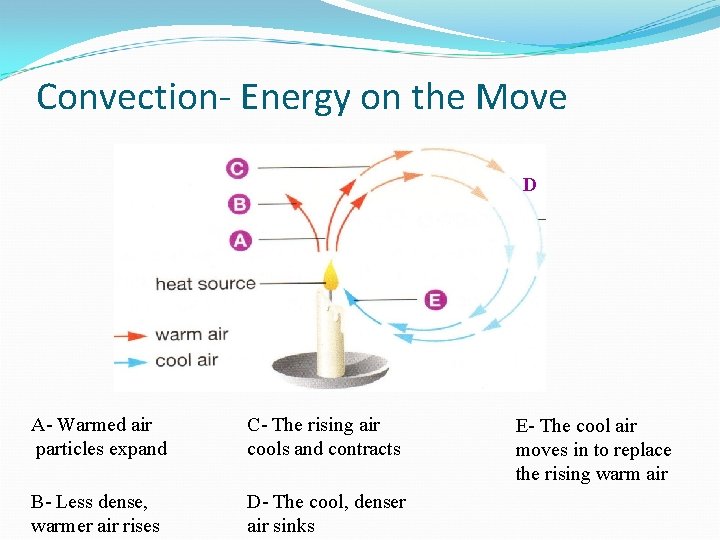 Convection- Energy on the Move

C

B

A

D

heat source

E

warm air

cool air

A- Warmed air particles expand

B- Less dense, warmer air rises

C- The rising air cools and contracts

D- The cool, denser air sinks

E- The cool air moves in to replace the rising warm air